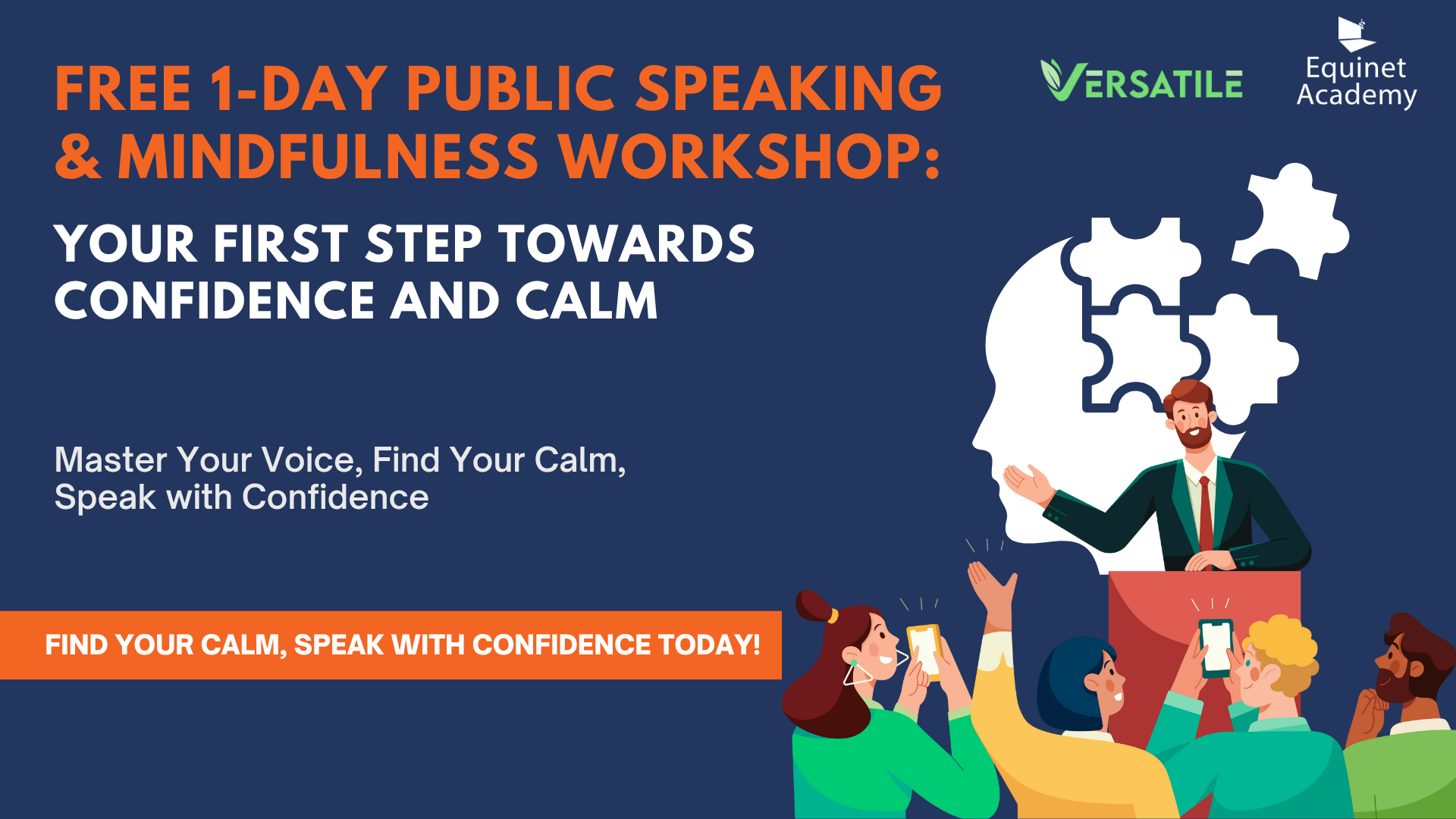 FREE 1-DAY PUBLIC SPEAKING & MINDFULNESS WORKSHOP:

VERSATILE

Equinet Academy

YOUR FIRST STEP TOWARDS CONFIDENCE AND CALM

Master Your Voice, Find Your Calm, Speak with Confidence

FIND YOUR CALM, SPEAK WITH CONFIDENCE TODAY!